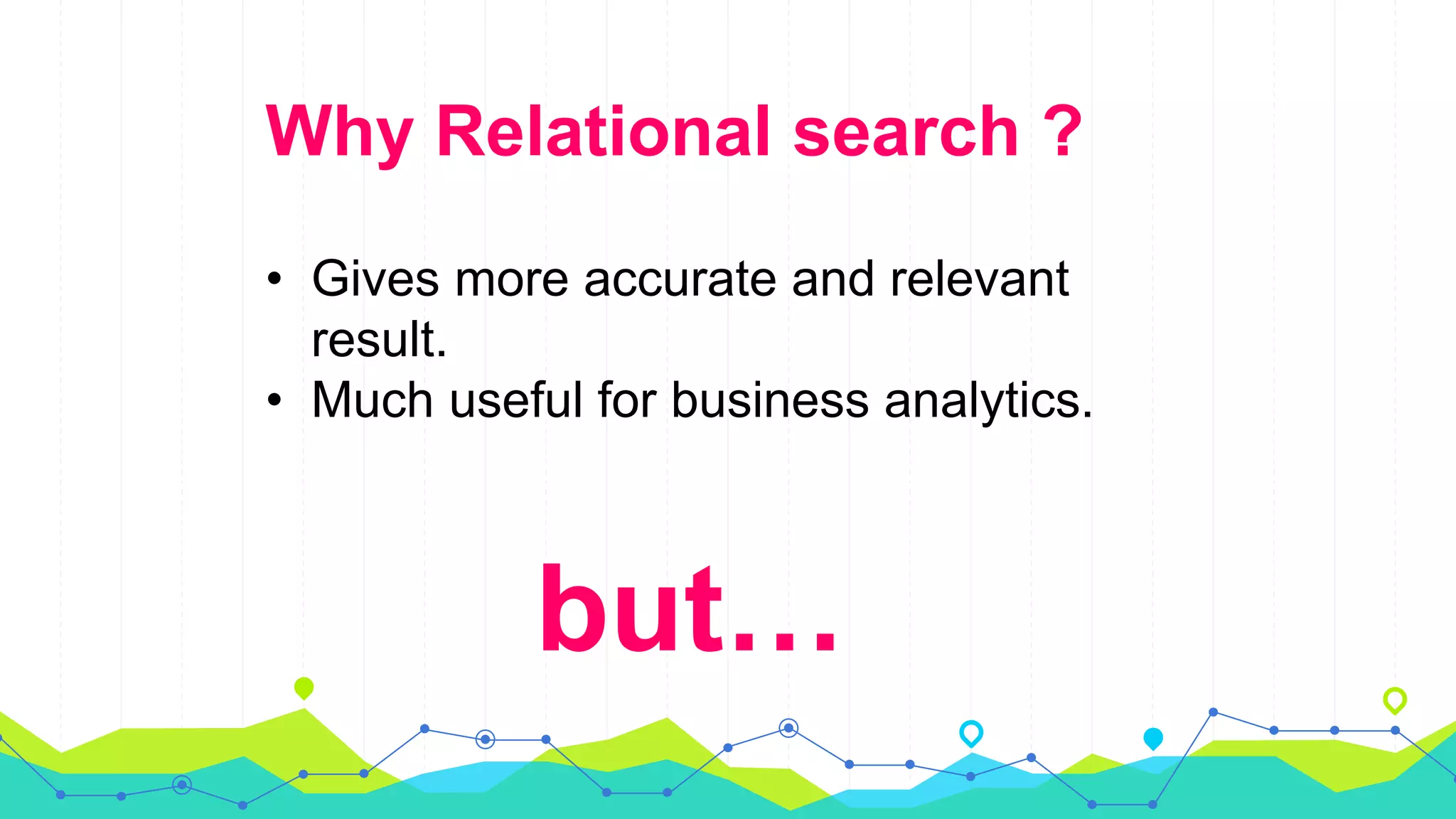 Why Relational search ?

• Gives more accurate and relevant result.
• Much useful for business analytics.

but...